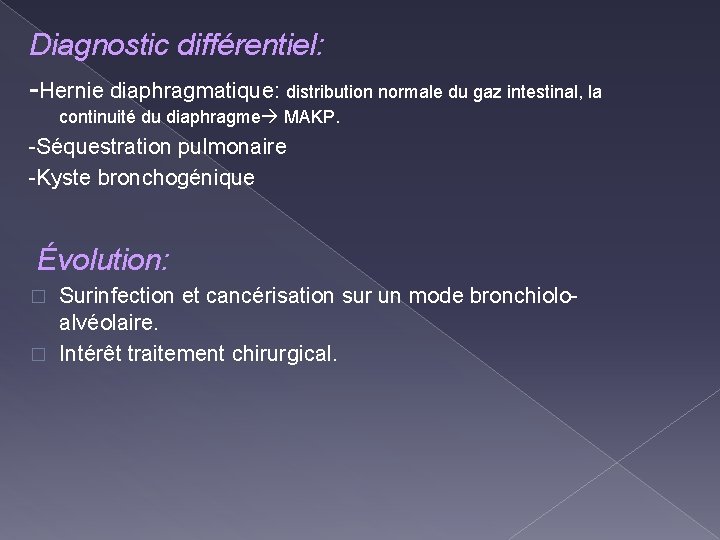 Diagnostic différentiel:

-Hernie diaphragmatique: distribution normale du gaz intestinal, la continuité du diaphragme→ MAKP.

-Séquestration pulmonaire

-Kyste bronchogénique

Évolution:

□ Surinfection et cancérisation sur un mode bronchiolo-alvéolaire.

□ Intérêt traitement chirurgical.